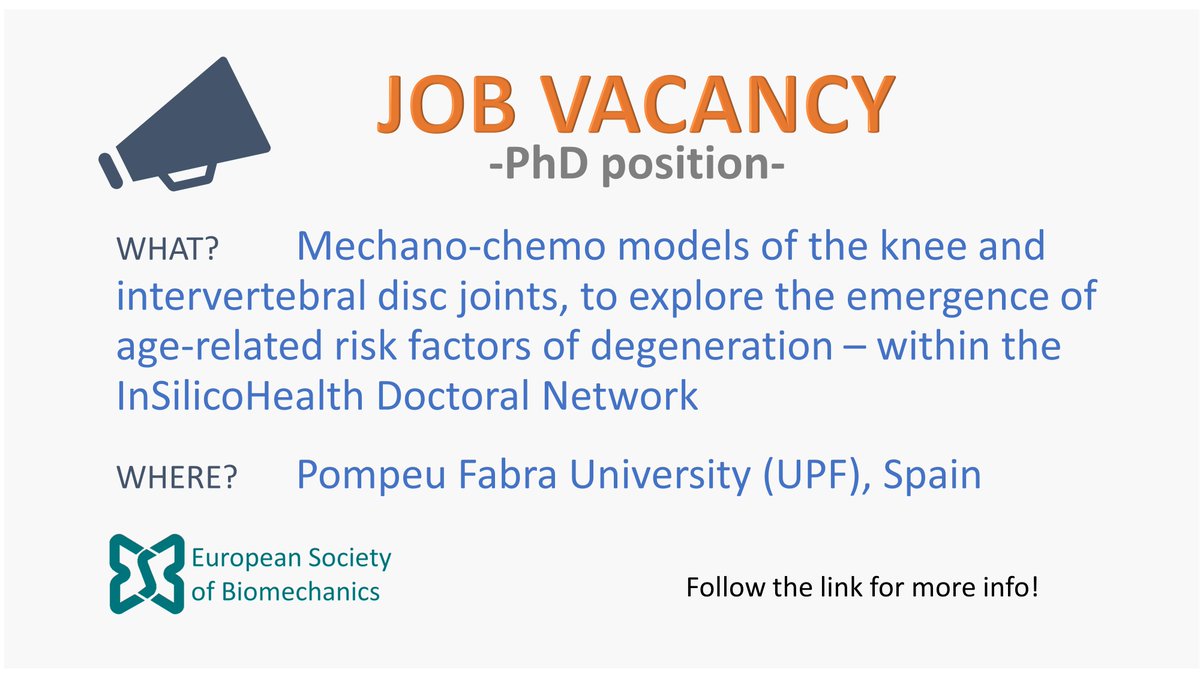 JOB VACANCY
-PhD position-

WHAT? Mechano-chemo models of the knee and intervertebral disc joints, to explore the emergence of age-related risk factors of degeneration – within the InSilicoHealth Doctoral Network

WHERE? Pompeu Fabra University (UPF), Spain

European Society of Biomechanics

Follow the link for more info!